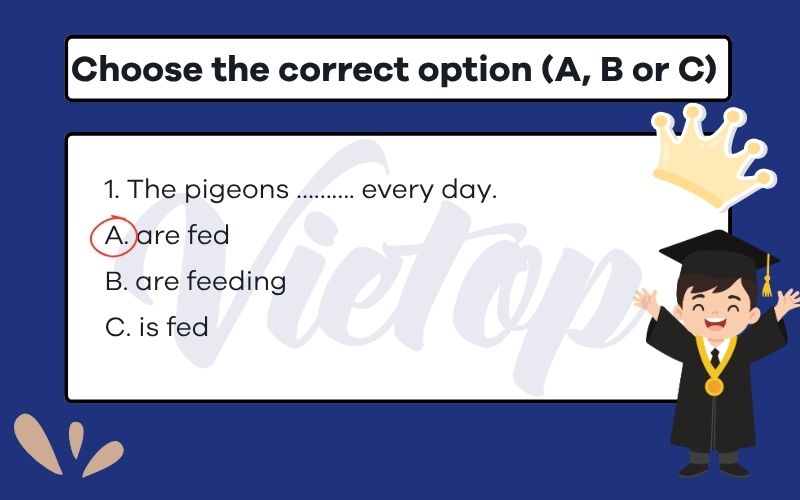 Choose the correct option (A, B or C)

1. The pigeons .......... every day.

A. are fed

B. are feeding

C. is fed

Vietop